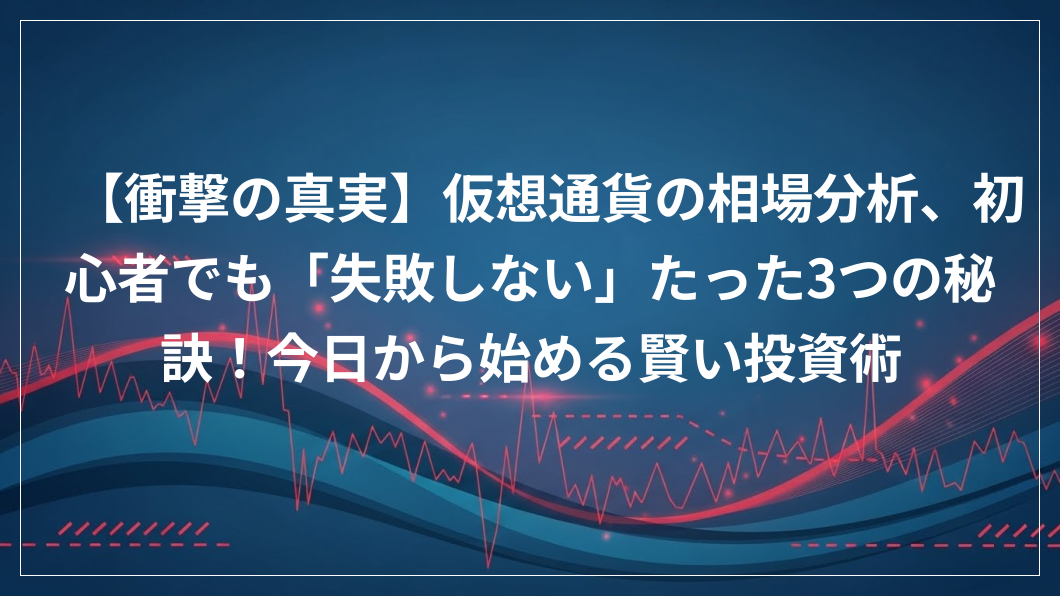 【衝撃の真実】仮想通貨の相場分析、初心者でも「失敗しない」たった3つの秘訣！今日から始める賢い投資術